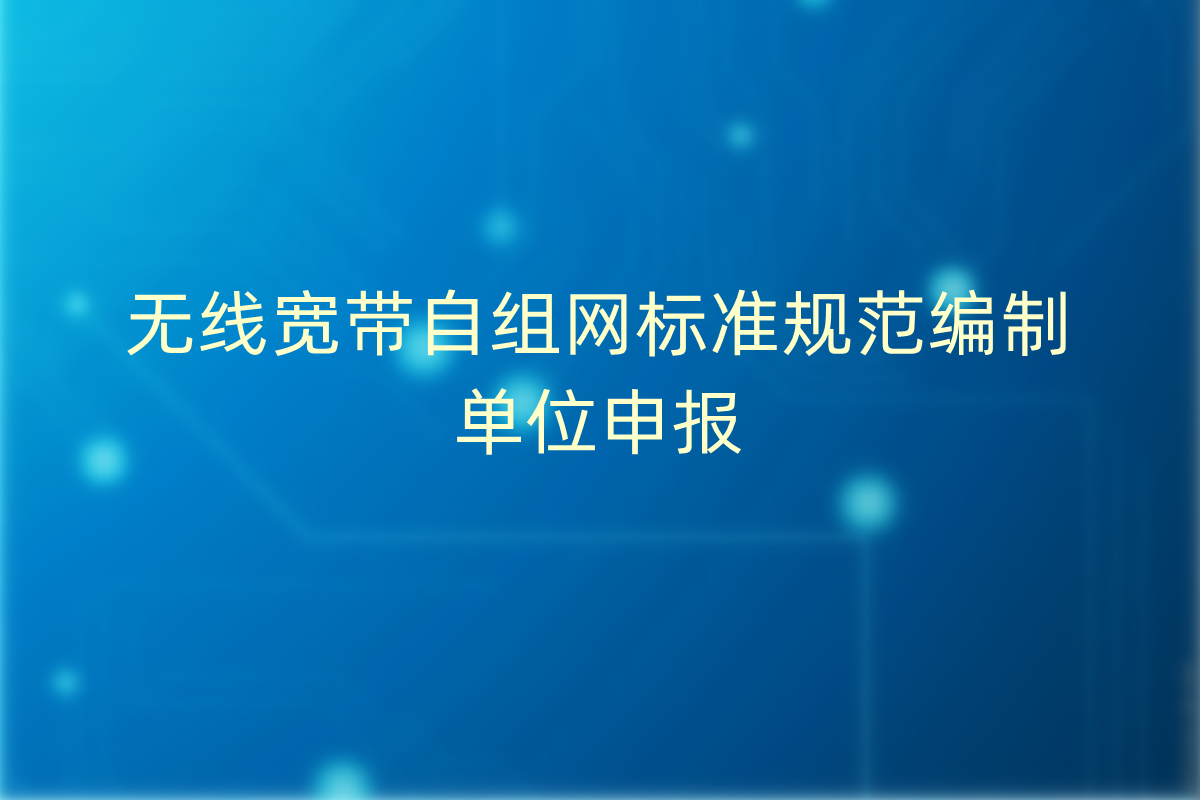 无线宽带自组网标准规范编制单位申报